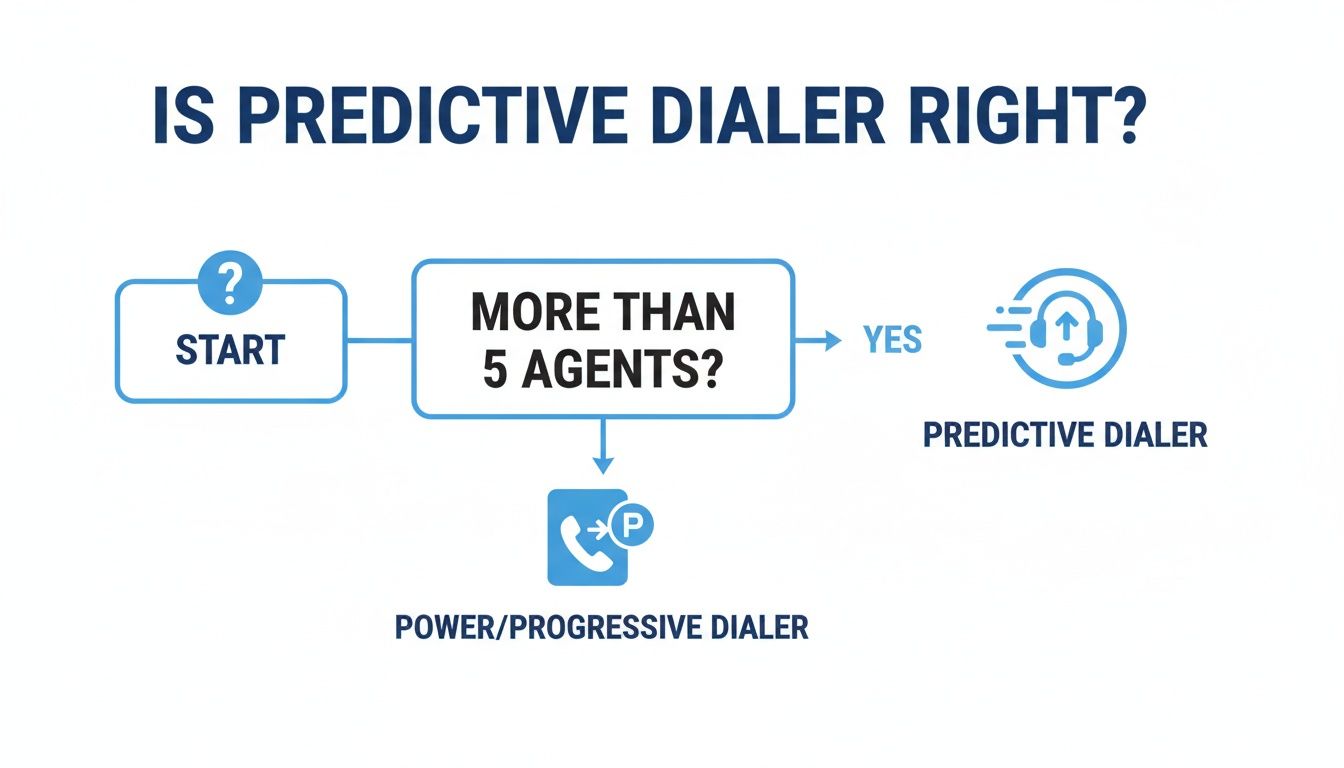 IS PREDICTIVE DIALER RIGHT?

?

START

MORE THAN 5 AGENTS?

YES

PREDICTIVE DIALER

P

POWER/PROGRESSIVE DIALER